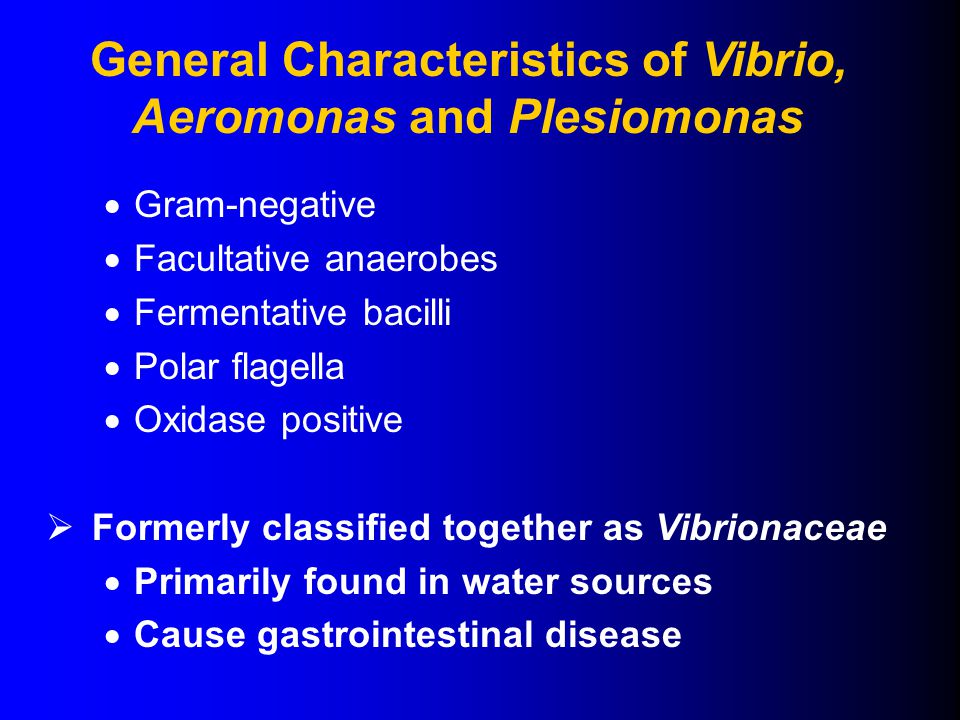 General Characteristics of Vibrio, Aeromonas and Plesiomonas

• Gram-negative
• Facultative anaerobes
• Fermentative bacilli
• Polar flagella
• Oxidase positive

➢ Formerly classified together as Vibrionaceae
• Primarily found in water sources
• Cause gastrointestinal disease